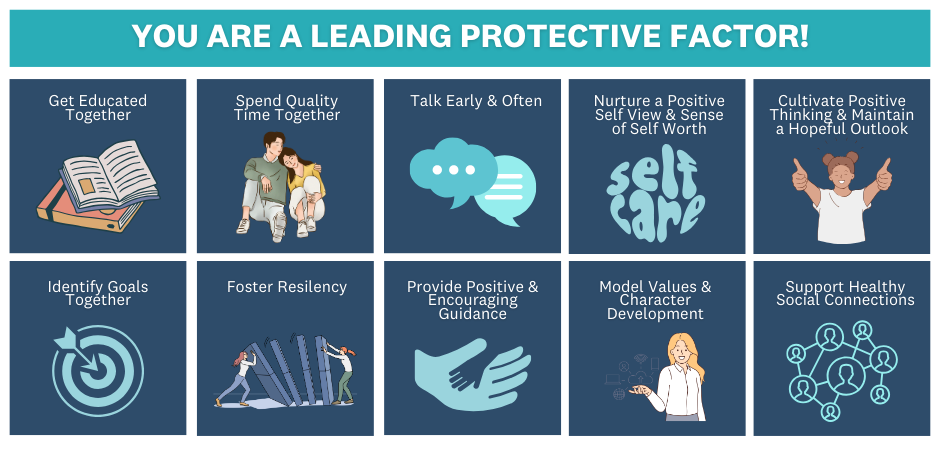 YOU ARE A LEADING PROTECTIVE FACTOR!

Get Educated Together

Spend Quality Time Together

Talk Early & Often

Nurture a Positive Self View & Sense of Self Worth

self care

Cultivate Positive Thinking & Maintain a Hopeful Outlook

Identify Goals Together

Foster Resilency

Provide Positive & Encouraging Guidance

Model Values & Character Development

Support Healthy Social Connections